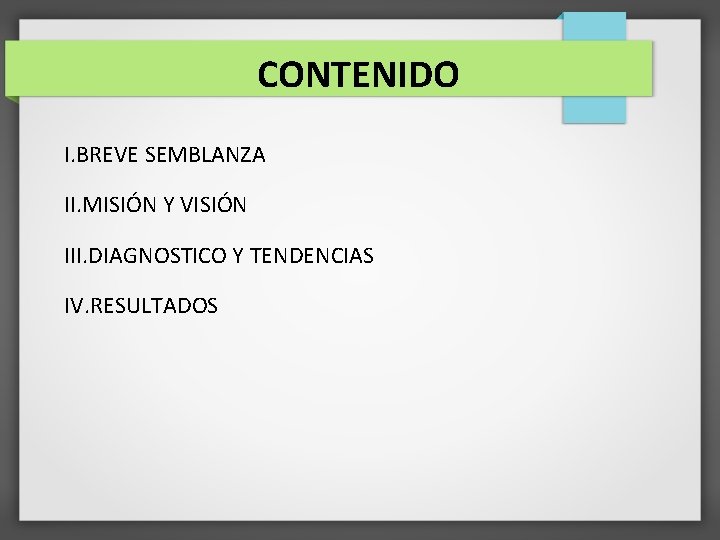 CONTENIDO

I.BREVE SEMBLANZA

II.MISIÓN Y VISIÓN

III.DIAGNOSTICO Y TENDENCIAS

IV.RESULTADOS